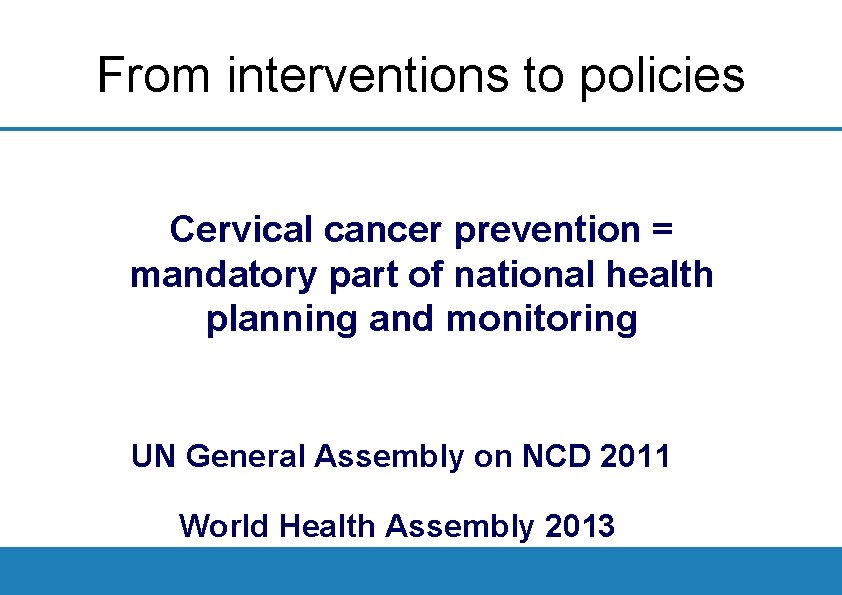 From interventions to policies

Cervical cancer prevention = mandatory part of national health planning and monitoring

UN General Assembly on NCD 2011

World Health Assembly 2013